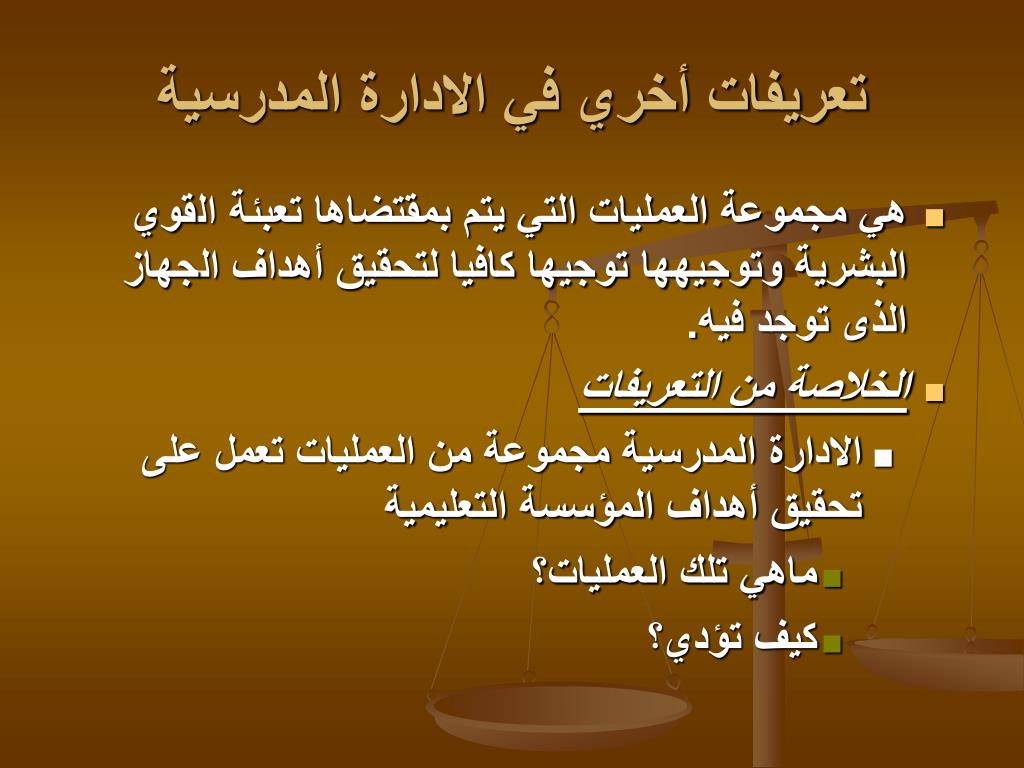 تعريفات أخري في الادارة المدرسية

هي مجموعة العمليات التي يتم بمقتضاها تعبئة القوي البشرية وتوجيهها توجيها كافيا لتحقيق أهداف الجهاز الذى توجد فيه.

الخلاصة من التعريفات

الادارة المدرسية مجموعة من العمليات تعمل على تحقيق أهداف المؤسسة التعليمية

ماهي تلك العمليات؟

كيف تؤدي؟